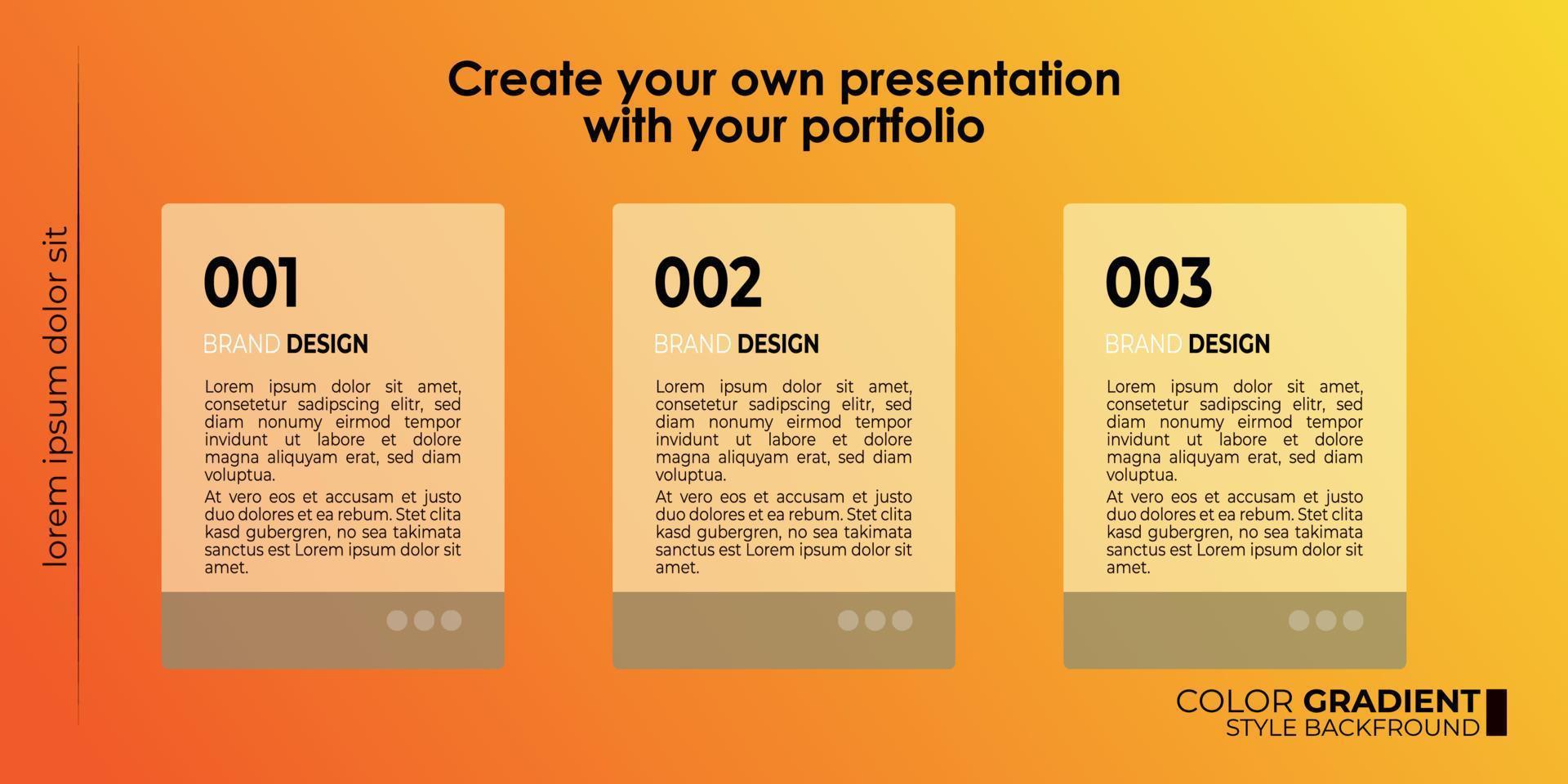 Create your own presentation with your portfolio

lorem ipsum dolor sit

001

BRAND DESIGN

Lorem ipsum dolor sit amet, consetetur sadipscing elitr, sed diam nonumy eirmod tempor invidunt ut labore et dolore magna aliquyam erat, sed diam voluptua.

At vero eos et accusam et justo duo dolores et ea rebum. Stet clita kasd gubergren, no sea takimata sanctus est Lorem ipsum dolor sit amet.

002

BRAND DESIGN

Lorem ipsum dolor sit amet, consetetur sadipscing elitr, sed diam nonumy eirmod tempor invidunt ut labore et dolore magna aliquyam erat, sed diam voluptua.

At vero eos et accusam et justo duo dolores et ea rebum. Stet clita kasd gubergren, no sea takimata sanctus est Lorem ipsum dolor sit amet.

003

BRAND DESIGN

Lorem ipsum dolor sit amet, consetetur sadipscing elitr, sed diam nonumy eirmod tempor invidunt ut labore et dolore magna aliquyam erat, sed diam voluptua.

At vero eos et accusam et justo duo dolores et ea rebum. Stet clita kasd gubergren, no sea takimata sanctus est Lorem ipsum dolor sit amet.

COLOR GRADIENT
STYLE BACKFROUND